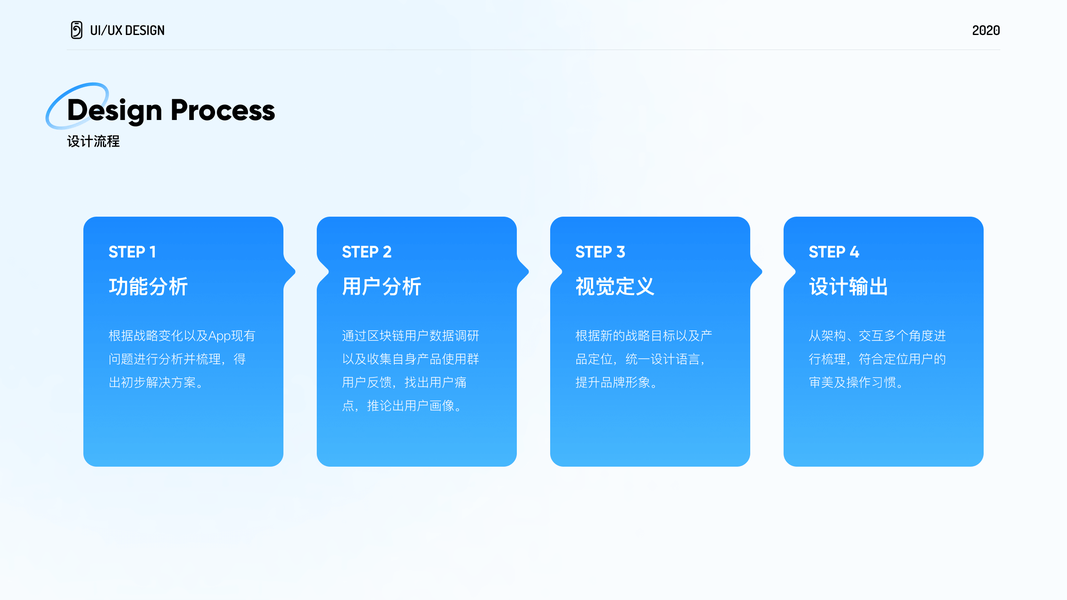 UI/UX DESIGN

2020

Design Process
设计流程

STEP 1
功能分析

根据战略变化以及App现有问题进行分析并梳理，得出初步解决方案。

STEP 2
用户分析

通过区块链用户数据调研以及收集自身产品使用群用户反馈，找出用户痛点，推论出用户画像。

STEP 3
视觉定义

根据新的战略目标以及产品定位，统一设计语言，提升品牌形象。

STEP 4
设计输出

从架构、交互多个角度进行梳理，符合定位用户的审美及操作习惯。